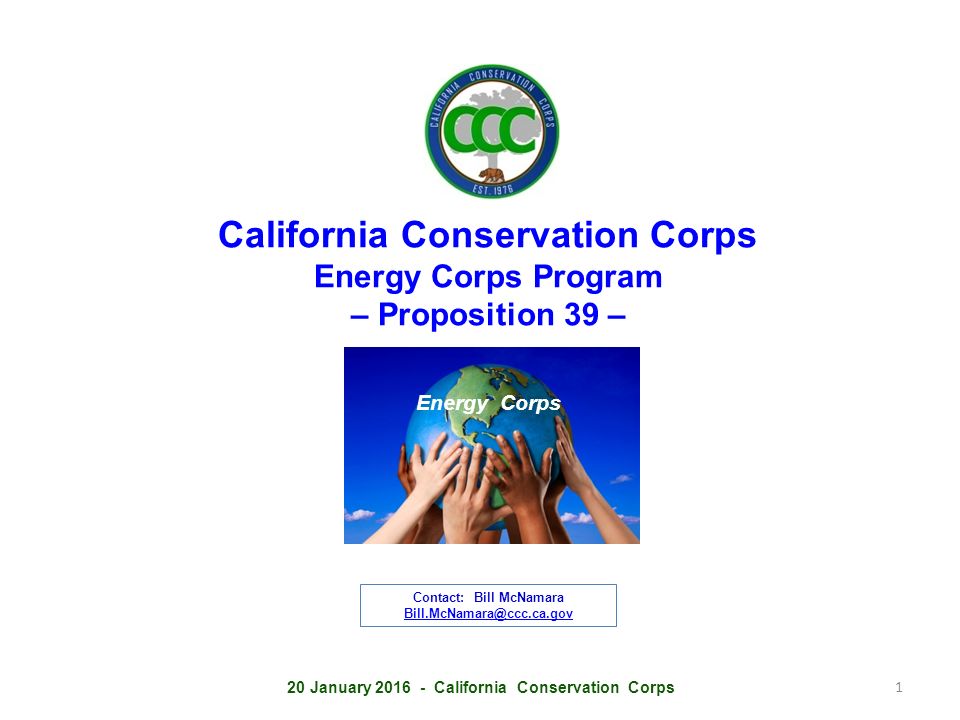 CALIFORNIA CONSERVATION CORPS
CCC
EST. 1976

California Conservation Corps
Energy Corps Program
– Proposition 39 –

Energy Corps

Contact: Bill McNamara
Bill.McNamara@ccc.ca.gov

20 January 2016 - California Conservation Corps

1